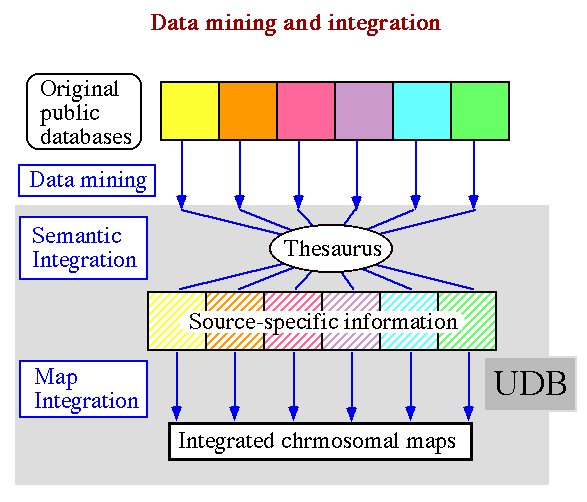 Data mining and integration

Original public databases

Data mining

Semantic Integration

Thesaurus

Source-specific information

Map Integration

UDB

Integrated chrmosomal maps